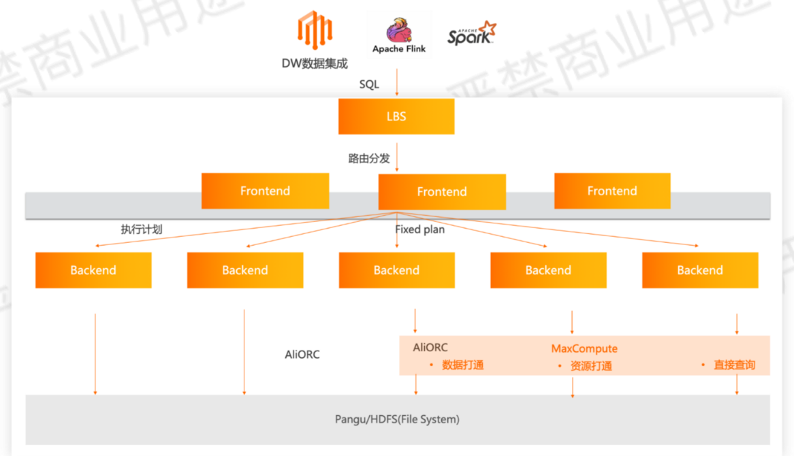 严禁商业用途

DW数据集成

Apache Flink

APACHE Spark

SQL

LBS

路由分发

Frontend

Frontend

Frontend

执行计划

Fixed plan

Backend

Backend

Backend

Backend

Backend

AliORC

AliORC
• 数据打通

MaxCompute
• 资源打通

• 直接查询

Pangu/HDFS(File System)